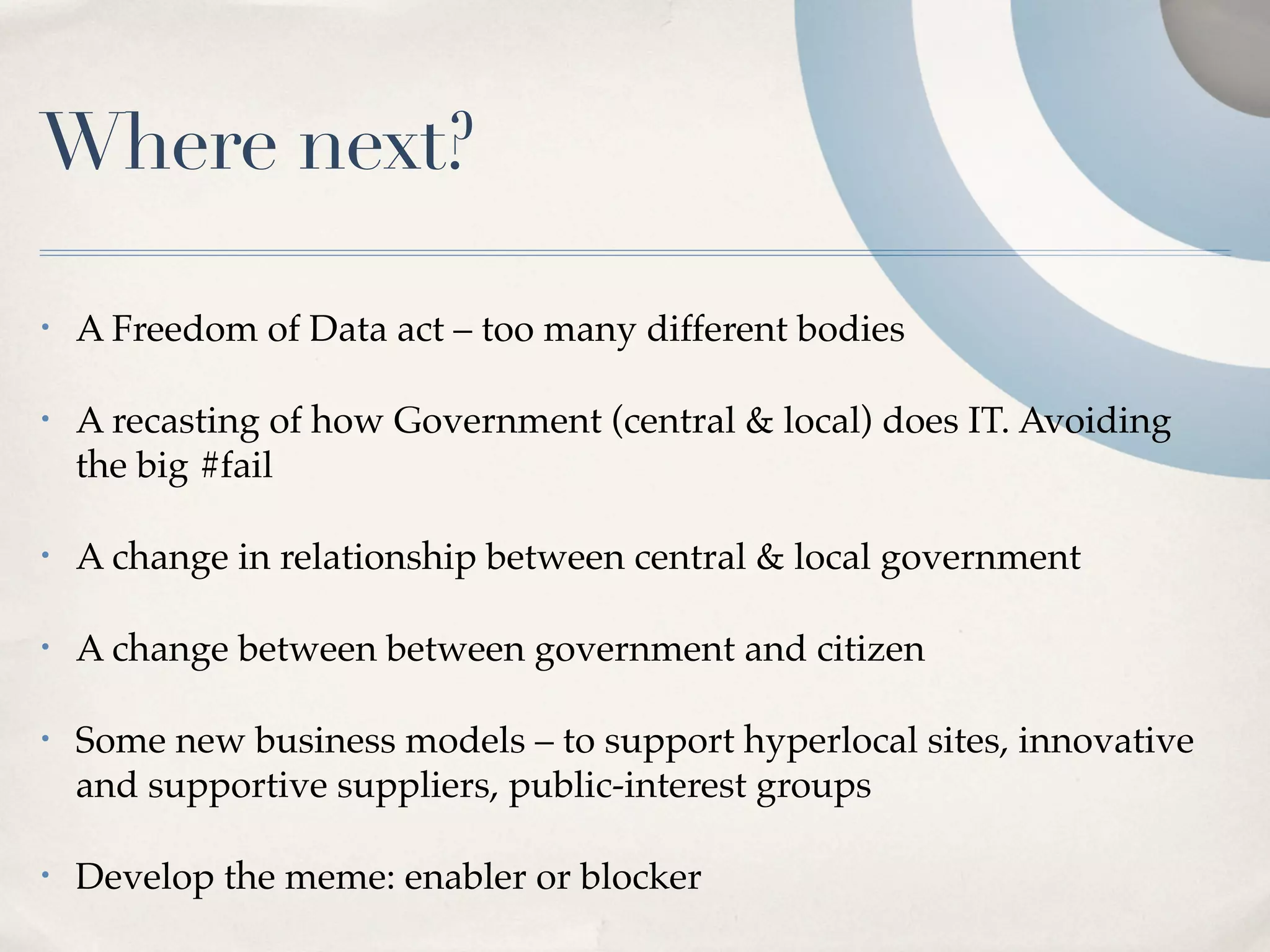 Where next?

• A Freedom of Data act – too many different bodies

• A recasting of how Government (central & local) does IT. Avoiding the big #fail

• A change in relationship between central & local government

• A change between between government and citizen

• Some new business models – to support hyperlocal sites, innovative and supportive suppliers, public-interest groups

• Develop the meme: enabler or blocker